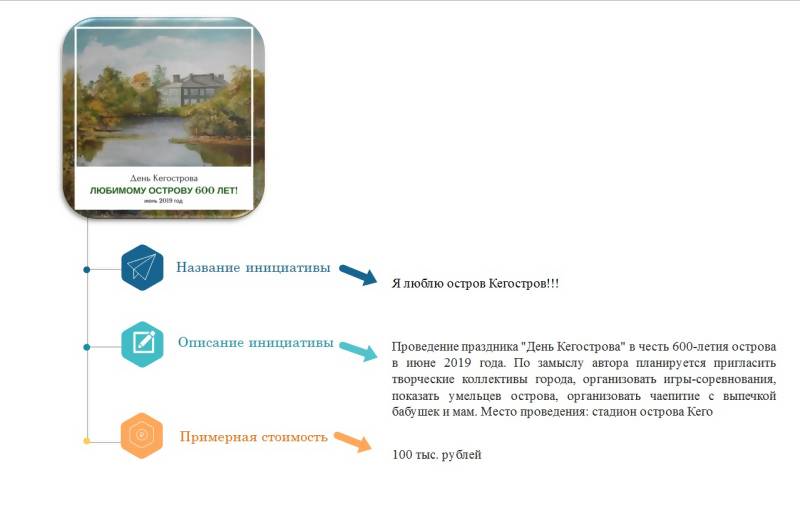 День Кегострова
ЛЮБИМОМУ ОСТРОВУ 600 ЛЕТ!
июнь 2019 год

Название инициативы

Я люблю остров Кегостров!!!

Описание инициативы

Проведение праздника "День Кегострова" в честь 600-летия острова в июне 2019 года. По замыслу автора планируется пригласить творческие коллективы города, организовать игры-соревнования, показать умельцев острова, организовать чаепитие с выпечкой бабушек и мам. Место проведения: стадион острова Кего

Примерная стоимость

100 тыс. рублей